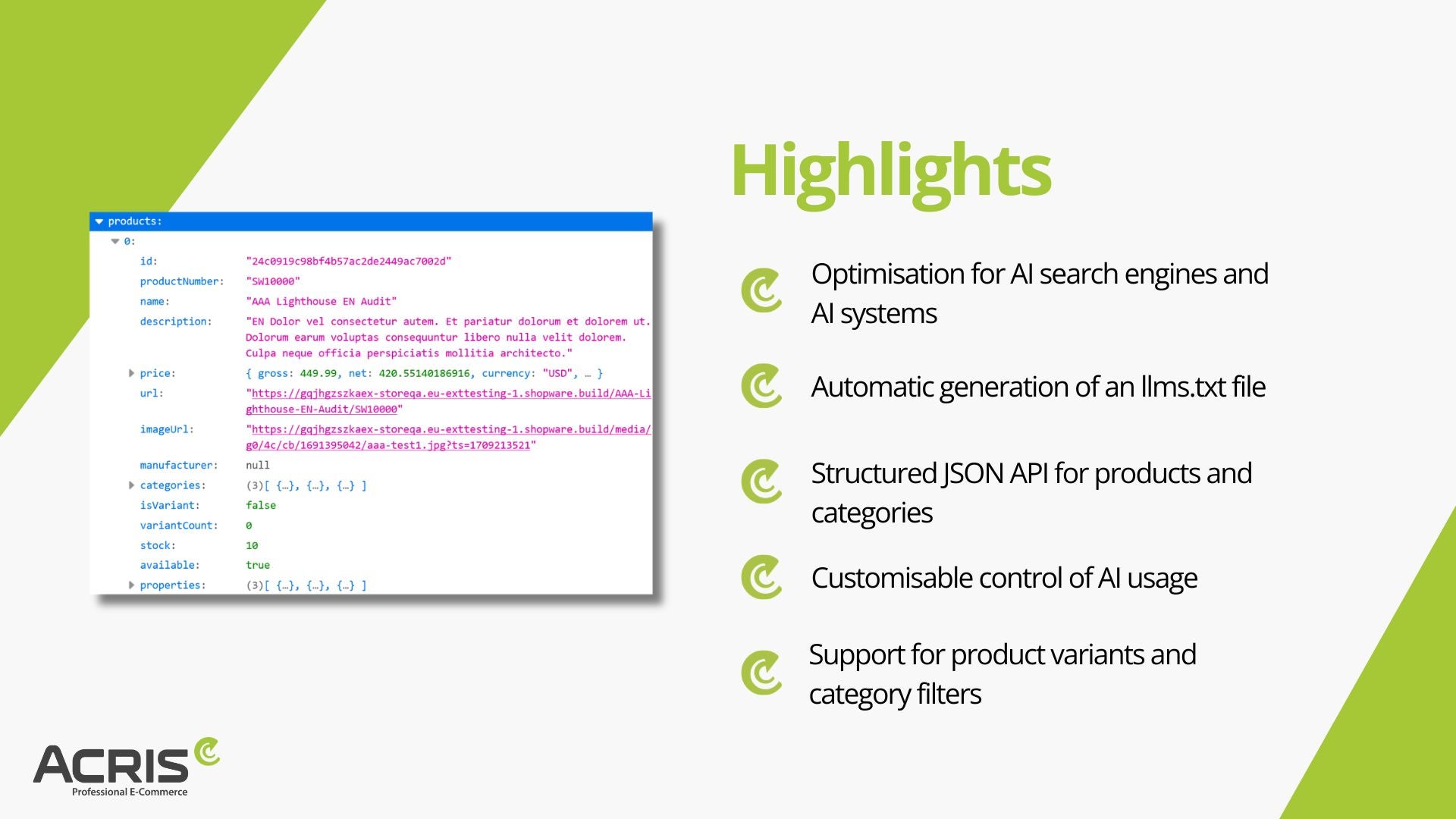 products:
0:
id: "24c0919c98bf4b57ac2de2449ac7002d"
productNumber: "SW10000"
name: "AAA Lighthouse EN Audit"
description: "EN Dolor vel consectetur autem. Et pariatur dolorum et dolorem ut. Dolorum earum voluptas consequuntur libero nulla velit dolorem. Culpa neque officia perspiciatis mollitia architecto."
price: { gross: 449.99, net: 420.55140186916, currency: "USD", … }
url: "https://gqjhgzszkaex-storeqa.eu-exttesting-1.shopware.build/AAA-Lighthouse-EN-Audit/SW10000"
imageUrl: "https://gqjhgzszkaex-storeqa.eu-exttesting-1.shopware.build/media/g0/4c/cb/1691395042/aaa-test1.jpg?ts=1709213521"
manufacturer: null
categories: (3)[ {…}, {…}, {…} ]
isVariant: false
variantCount: 0
stock: 10
available: true
properties: (3)[ {…}, {…}, {…} ]

Highlights

Optimisation for AI search engines and AI systems

Automatic generation of an llms.txt file

Structured JSON API for products and categories

Customisable control of AI usage

Support for product variants and category filters

ACRIS
Professional E-Commerce